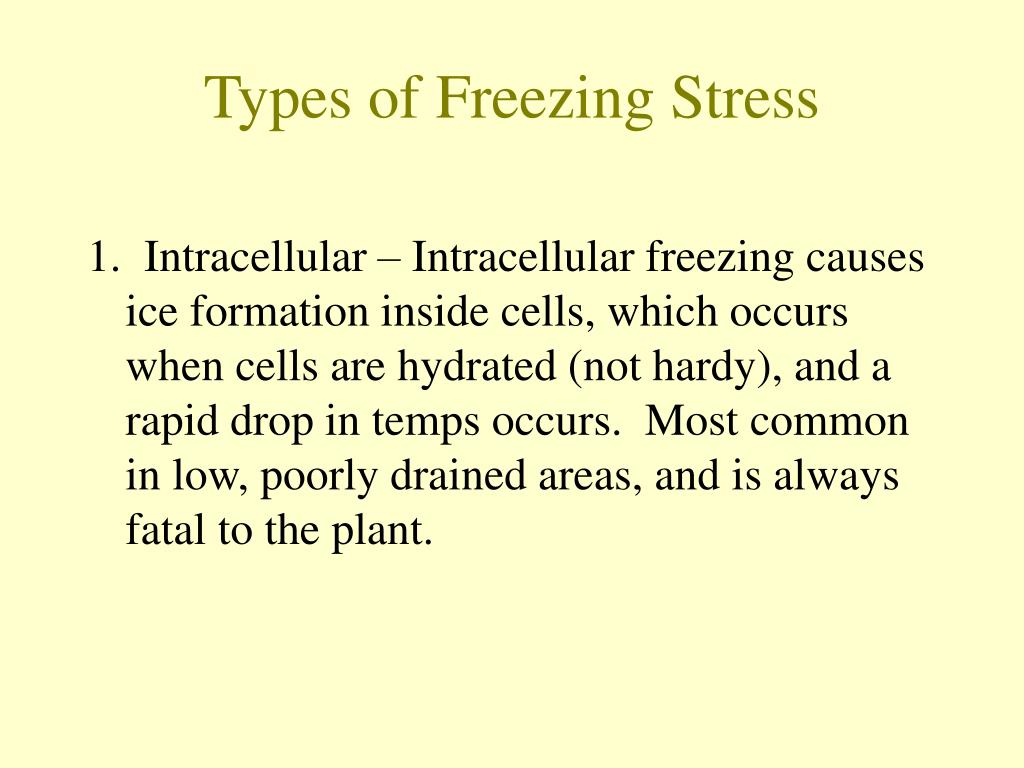 Types of Freezing Stress

1. Intracellular – Intracellular freezing causes ice formation inside cells, which occurs when cells are hydrated (not hardy), and a rapid drop in temps occurs. Most common in low, poorly drained areas, and is always fatal to the plant.